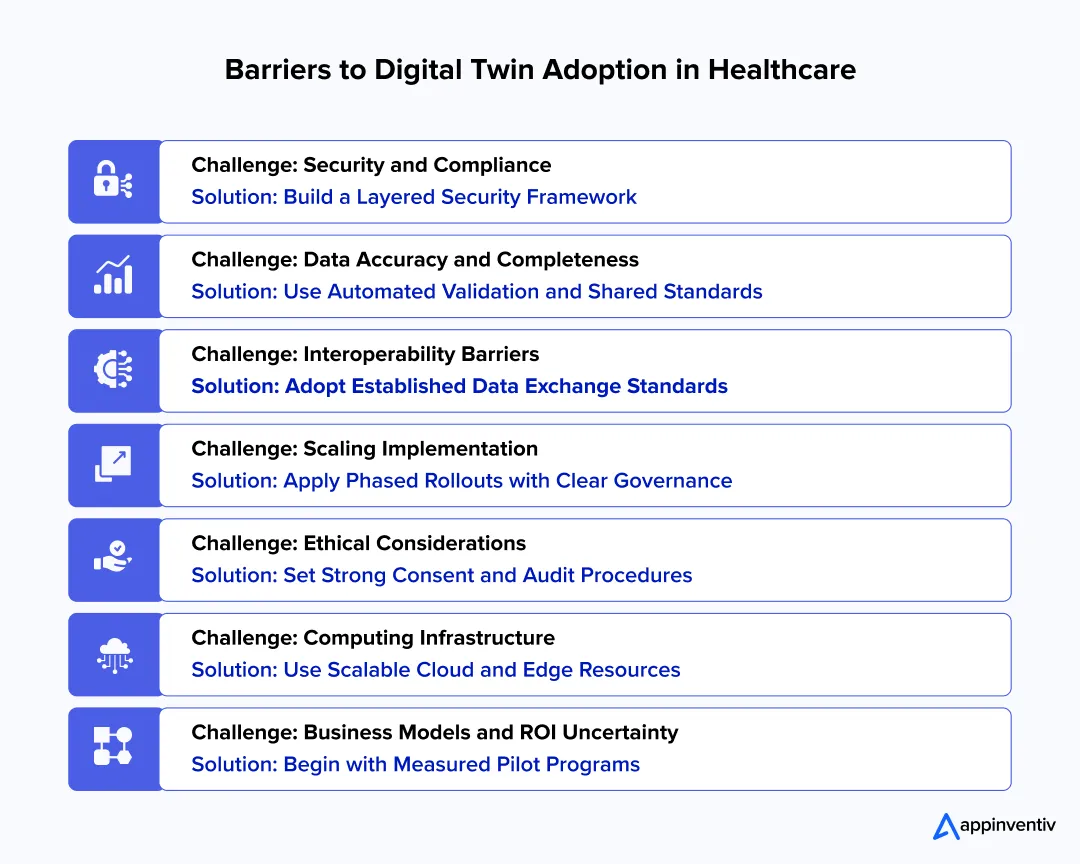 Barriers to Digital Twin Adoption in Healthcare

Challenge: Security and Compliance
Solution: Build a Layered Security Framework

Challenge: Data Accuracy and Completeness
Solution: Use Automated Validation and Shared Standards

Challenge: Interoperability Barriers
Solution: Adopt Established Data Exchange Standards

Challenge: Scaling Implementation
Solution: Apply Phased Rollouts with Clear Governance

Challenge: Ethical Considerations
Solution: Set Strong Consent and Audit Procedures

Challenge: Computing Infrastructure
Solution: Use Scalable Cloud and Edge Resources

Challenge: Business Models and ROI Uncertainty
Solution: Begin with Measured Pilot Programs

appinventiv